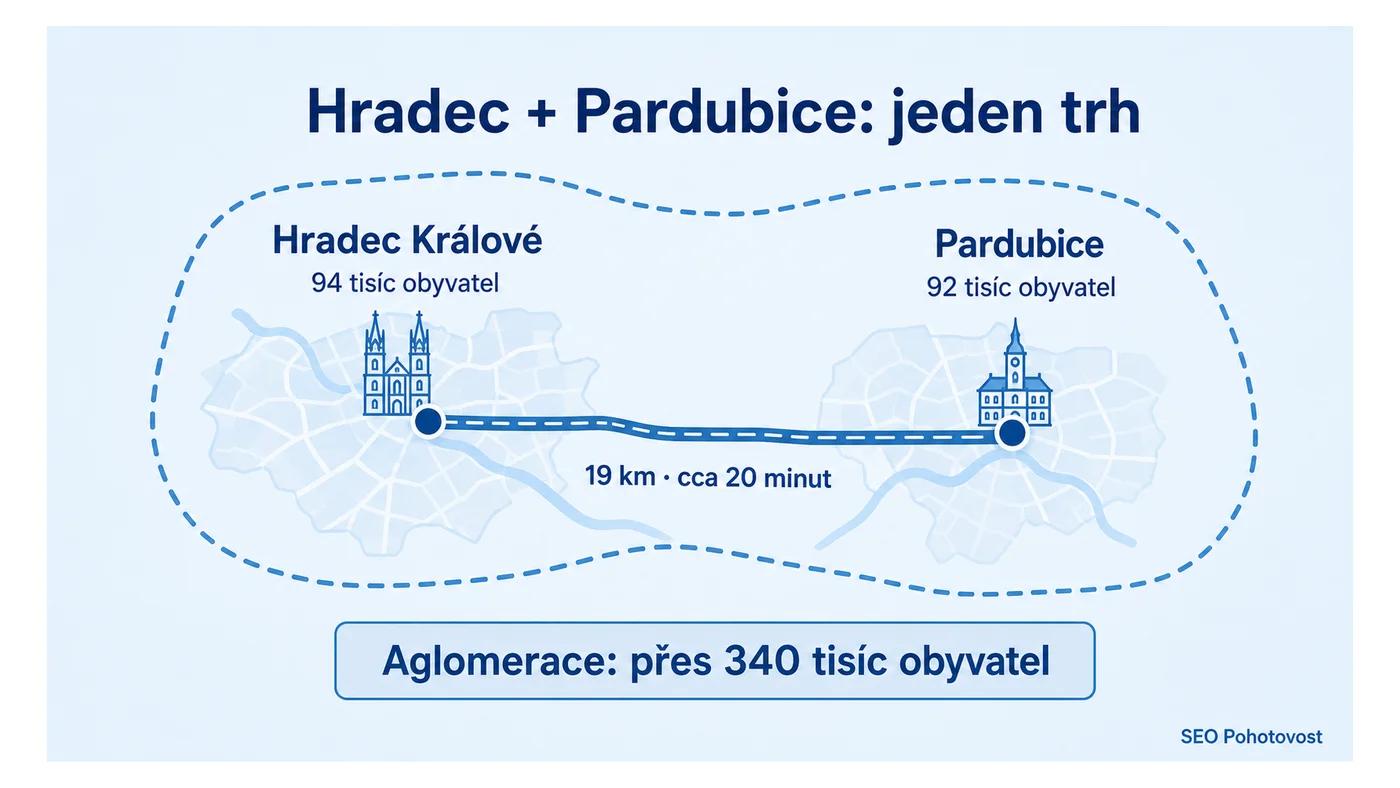 Hradec + Pardubice: jeden trh

Hradec Králové
94 tisíc obyvatel

Pardubice
92 tisíc obyvatel

19 km · cca 20 minut

Aglomerace: přes 340 tisíc obyvatel

SEO Pohotovost